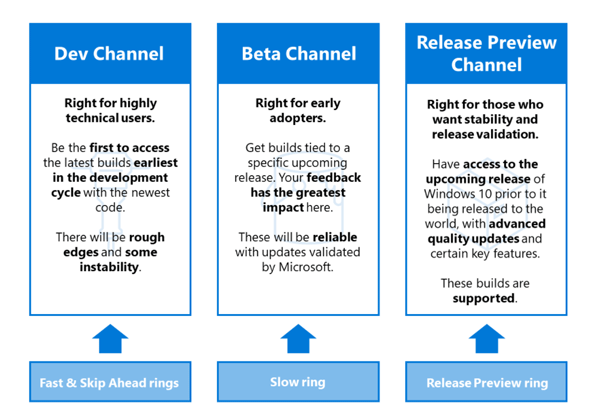 Dev Channel

Right for highly technical users.

Be the first to access the latest builds earliest in the development cycle with the newest code.

There will be rough edges and some instability.

Fast & Skip Ahead rings

Beta Channel

Right for early adopters.

Get builds tied to a specific upcoming release. Your feedback has the greatest impact here.

These will be reliable with updates validated by Microsoft.

Slow ring

Release Preview Channel

Right for those who want stability and release validation.

Have access to the upcoming release of Windows 10 prior to it being released to the world, with advanced quality updates and certain key features.

These builds are supported.

Release Preview ring